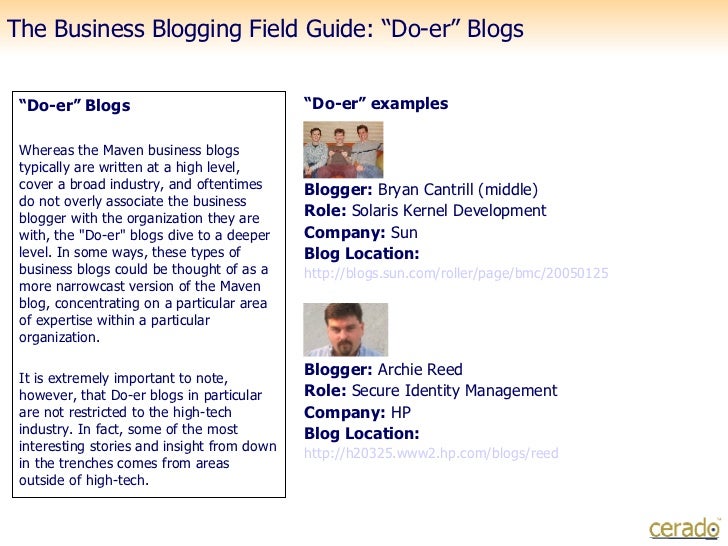 The Business Blogging Field Guide: “Do-er” Blogs

“Do-er” Blogs

Whereas the Maven business blogs typically are written at a high level, cover a broad industry, and oftentimes do not overly associate the business blogger with the organization they are with, the "Do-er" blogs dive to a deeper level. In some ways, these types of business blogs could be thought of as a more narrowcast version of the Maven blog, concentrating on a particular area of expertise within a particular organization.

It is extremely important to note, however, that Do-er blogs in particular are not restricted to the high-tech industry. In fact, some of the most interesting stories and insight from down in the trenches comes from areas outside of high-tech.

“Do-er” examples

Blogger: Bryan Cantrill (middle)
Role: Solaris Kernel Development
Company: Sun
Blog Location:
http://blogs.sun.com/roller/page/bmc/20050125

Blogger: Archie Reed
Role: Secure Identity Management
Company: HP
Blog Location:
http://h20325.www2.hp.com/blogs/reed

cerado